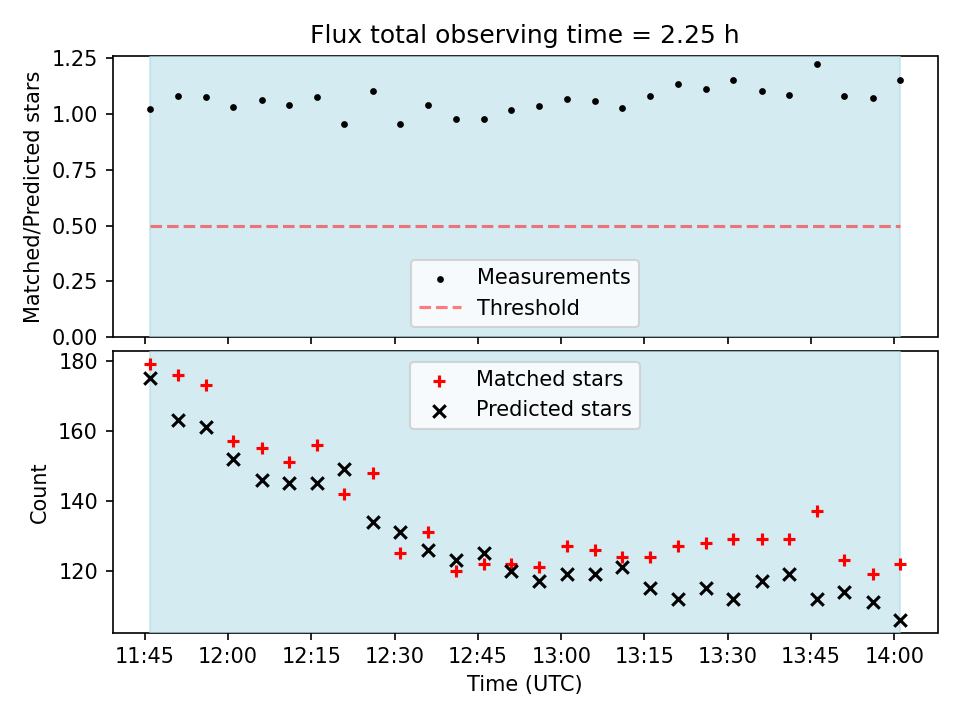 Flux total observing time = 2.25 h

Matched/Predicted stars

1.25
1.00
0.75
0.50
0.25
0.00

Measurements
Threshold

Count

180
160
140
120

Matched stars
Predicted stars

11:45
12:00
12:15
12:30
12:45
13:00
13:15
13:30
13:45
14:00

Time (UTC)